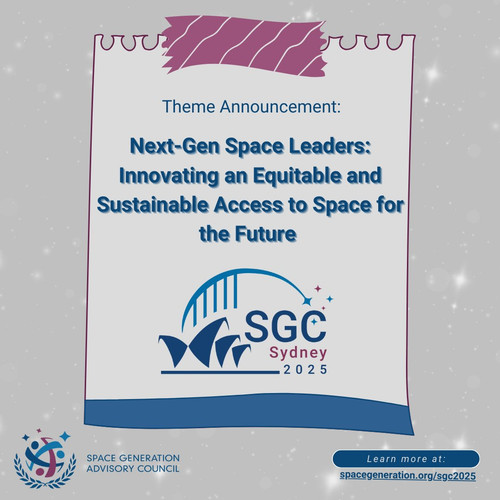 Theme Announcement:

Next-Gen Space Leaders: Innovating an Equitable and Sustainable Access to Space for the Future

SGC
Sydney
2025

SPACE GENERATION ADVISORY COUNCIL

Learn more at:
spacegeneration.org/sgc2025